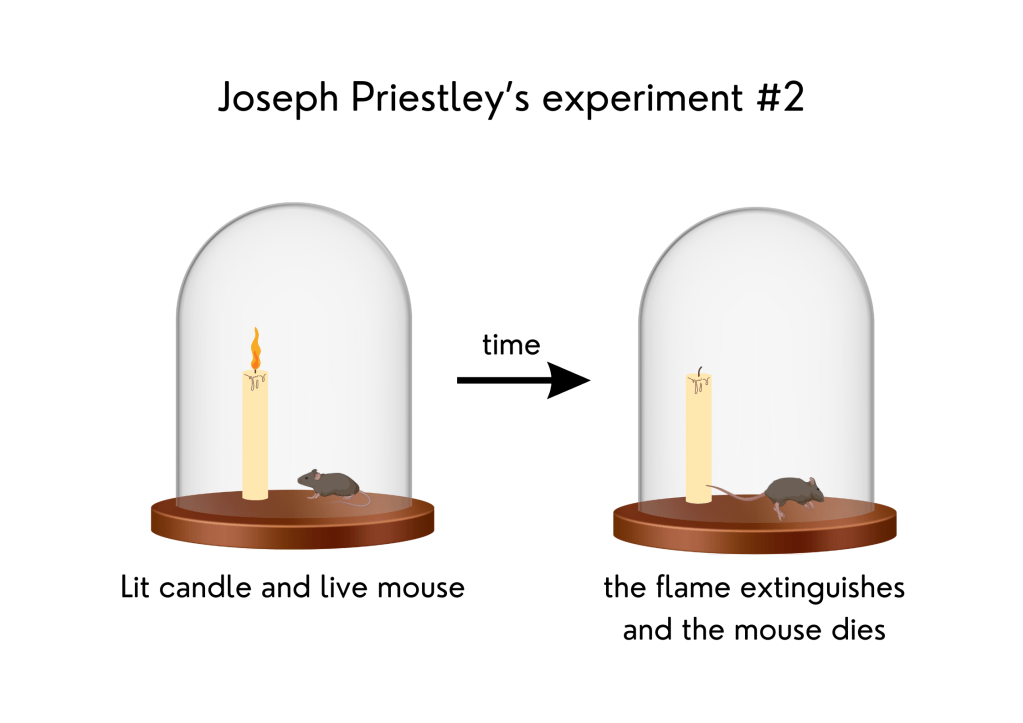 Joseph Priestley's experiment #2

time

Lit candle and live mouse

the flame extinguishes and the mouse dies